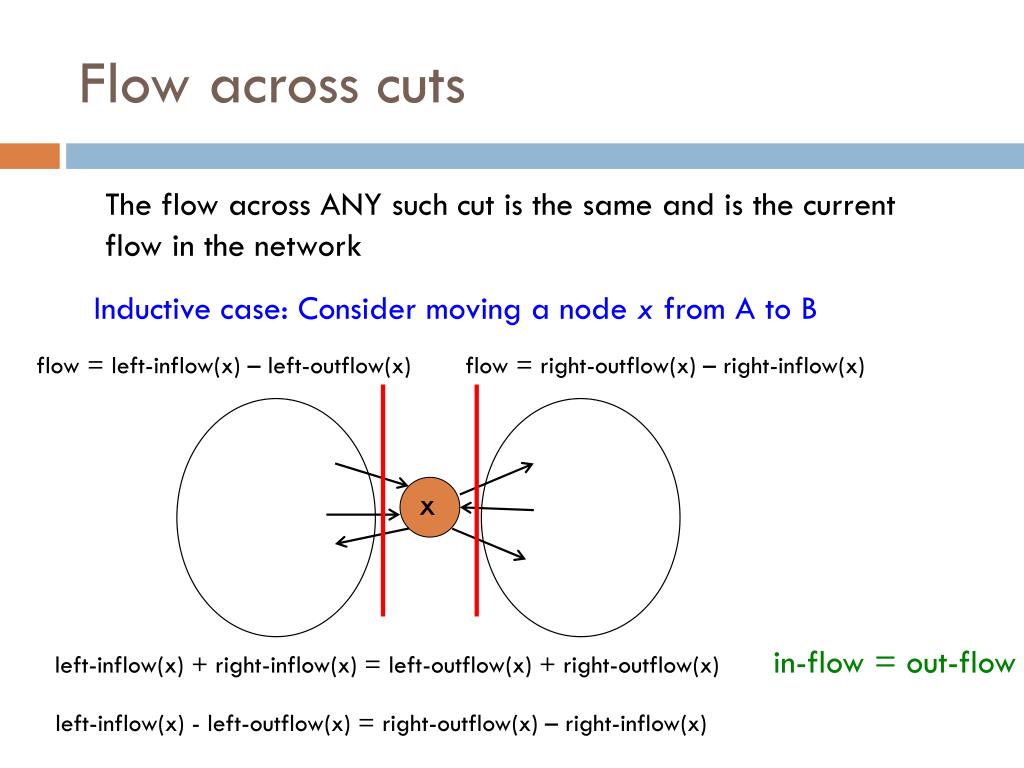 Flow across cuts

The flow across ANY such cut is the same and is the current flow in the network

Inductive case: Consider moving a node x from A to B

flow = left-inflow(x) – left-outflow(x)

flow = right-outflow(x) – right-inflow(x)

x

left-inflow(x) + right-inflow(x) = left-outflow(x) + right-outflow(x)

in-flow = out-flow

left-inflow(x) - left-outflow(x) = right-outflow(x) – right-inflow(x)